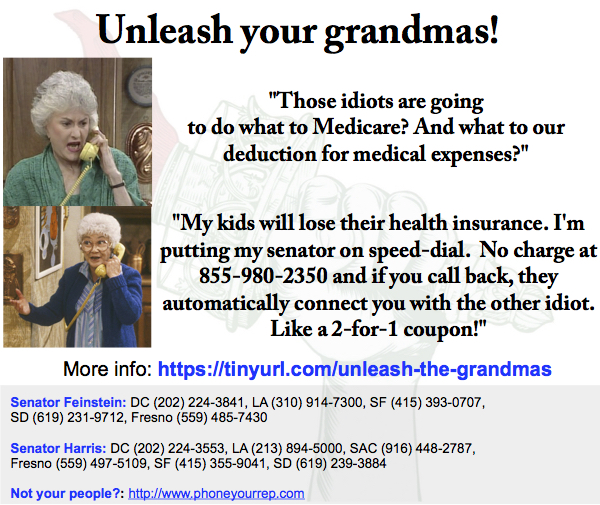 Unleash your grandmas!

"Those idiots are going to do what to Medicare? And what to our deduction for medical expenses?"

"My kids will lose their health insurance. I'm putting my senator on speed-dial. No charge at 855-980-2350 and if you call back, they automatically connect you with the other idiot. Like a 2-for-1 coupon!"

More info: https://tinyurl.com/unleash-the-grandmas

Senator Feinstein: DC (202) 224-3841, LA (310) 914-7300, SF (415) 393-0707, SD (619) 231-9712, Fresno (559) 485-7430

Senator Harris: DC (202) 224-3553, LA (213) 894-5000, SAC (916) 448-2787, Fresno (559) 497-5109, SF (415) 355-9041, SD (619) 239-3884

Not your people?: http://www.phoneyourrep.com